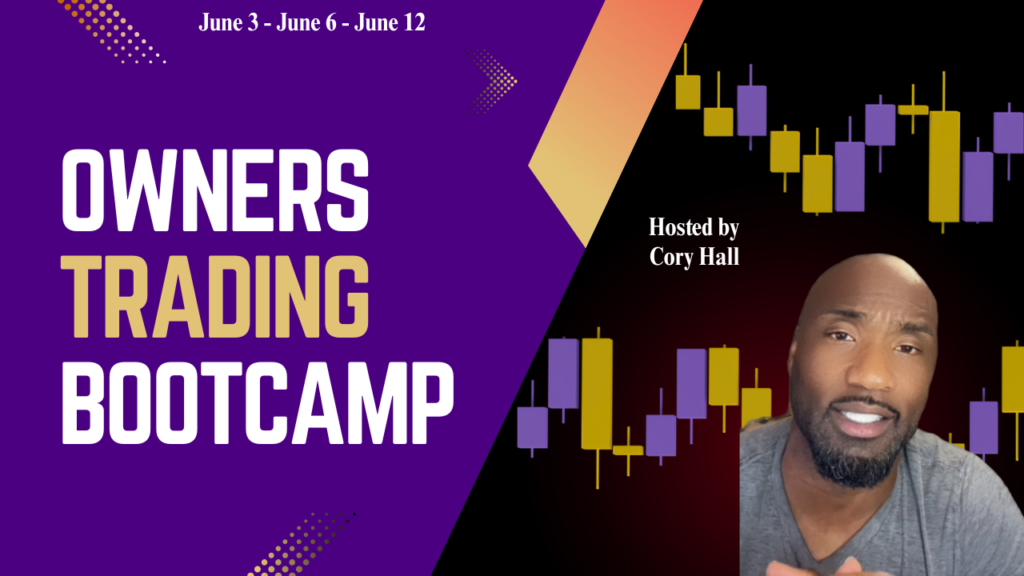 June 3 - June 6 - June 12

OWNERS
TRADING
BOOTCAMP

Hosted by
Cory Hall